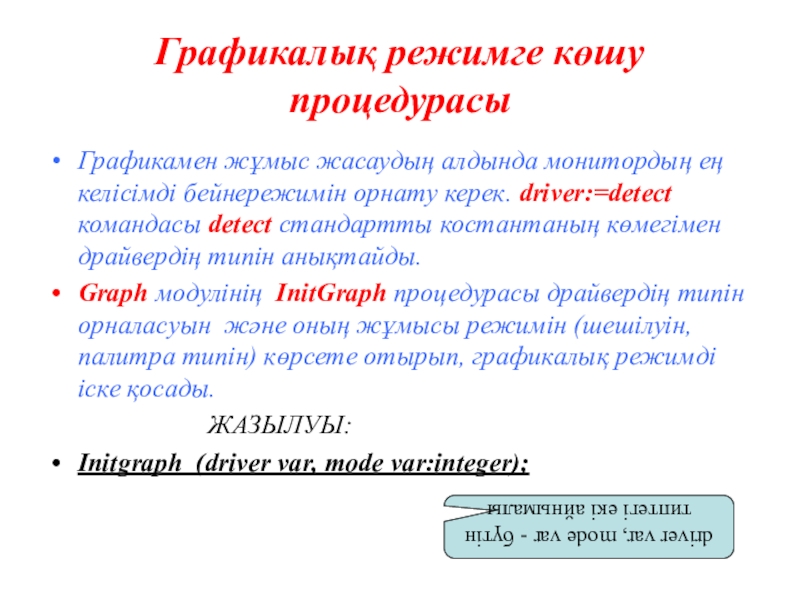 Графикалық режимге көшу процедурасы

• Графикамен жұмыс жасаудың алдында монитордың ең келісімді бейнережимін орнату керек. driver:=detect командасы detect стандартты костантаның көмегімен драйвердің типін анықтайды.

• Graph модулінің InitGraph процедурасы драйвердің типін орналасуын және оның жұмысы режимін (шешілуін, палитра типін) көрсете отырып, графикалық режимді іске қосады.

ЖАЗЫЛУЫ:

• Initgraph (driver var, mode var:integer);

driver var, mode var - бүтін типтегі екі айнымалы